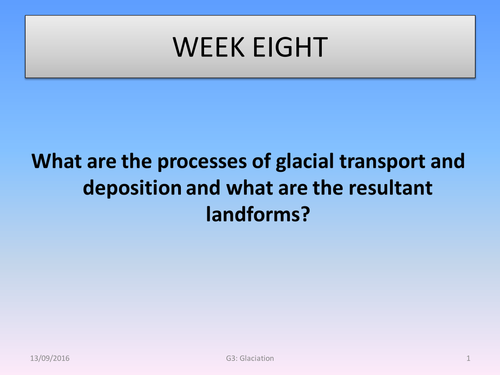 WEEK EIGHT

What are the processes of glacial transport and deposition and what are the resultant landforms?

13/09/2016

G3: Glaciation

1